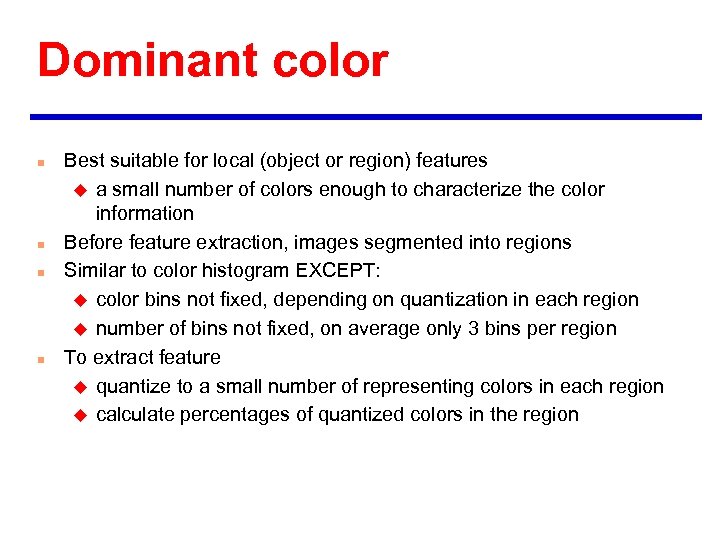 Dominant color

- Best suitable for local (object or region) features
  - a small number of colors enough to characterize the color information
- Before feature extraction, images segmented into regions
- Similar to color histogram EXCEPT:
  - color bins not fixed, depending on quantization in each region
  - number of bins not fixed, on average only 3 bins per region
- To extract feature
  - quantize to a small number of representing colors in each region
  - calculate percentages of quantized colors in the region